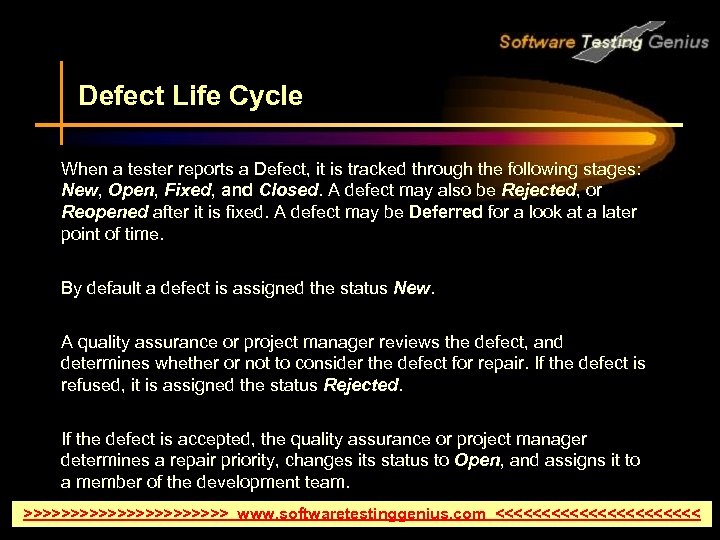 Software Testing Genius

Defect Life Cycle

When a tester reports a Defect, it is tracked through the following stages: New, Open, Fixed, and Closed. A defect may also be Rejected, or Reopened after it is fixed. A defect may be Deferred for a look at a later point of time.

By default a defect is assigned the status New.

A quality assurance or project manager reviews the defect, and determines whether or not to consider the defect for repair. If the defect is refused, it is assigned the status Rejected.

If the defect is accepted, the quality assurance or project manager determines a repair priority, changes its status to Open, and assigns it to a member of the development team.

>>>>>>>>>>>>>>>>>>>>>> www.softwaretestinggenius.com <<<<<<<<<<<<<<<<<<<<<<